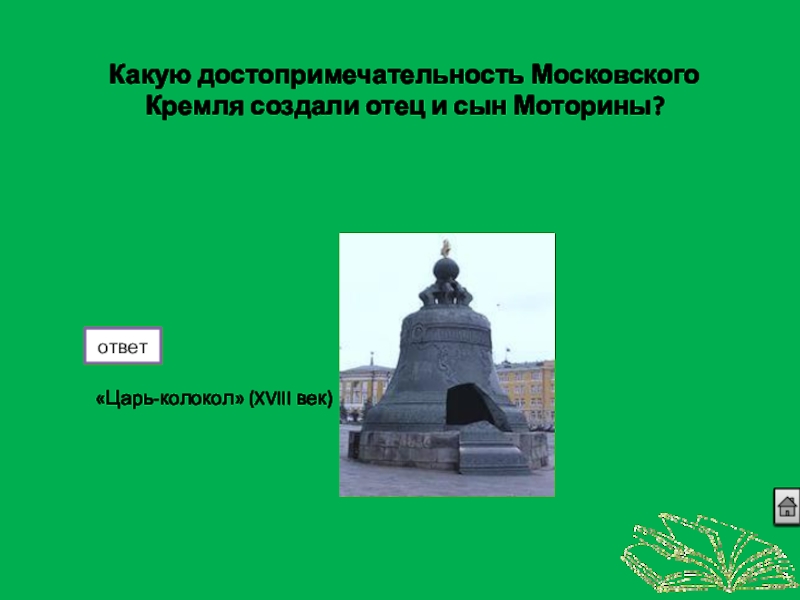 Какую достопримечательность Московского Кремля создали отец и сын Моторины?

ответ

«Царь-колокол» (XVIII век)